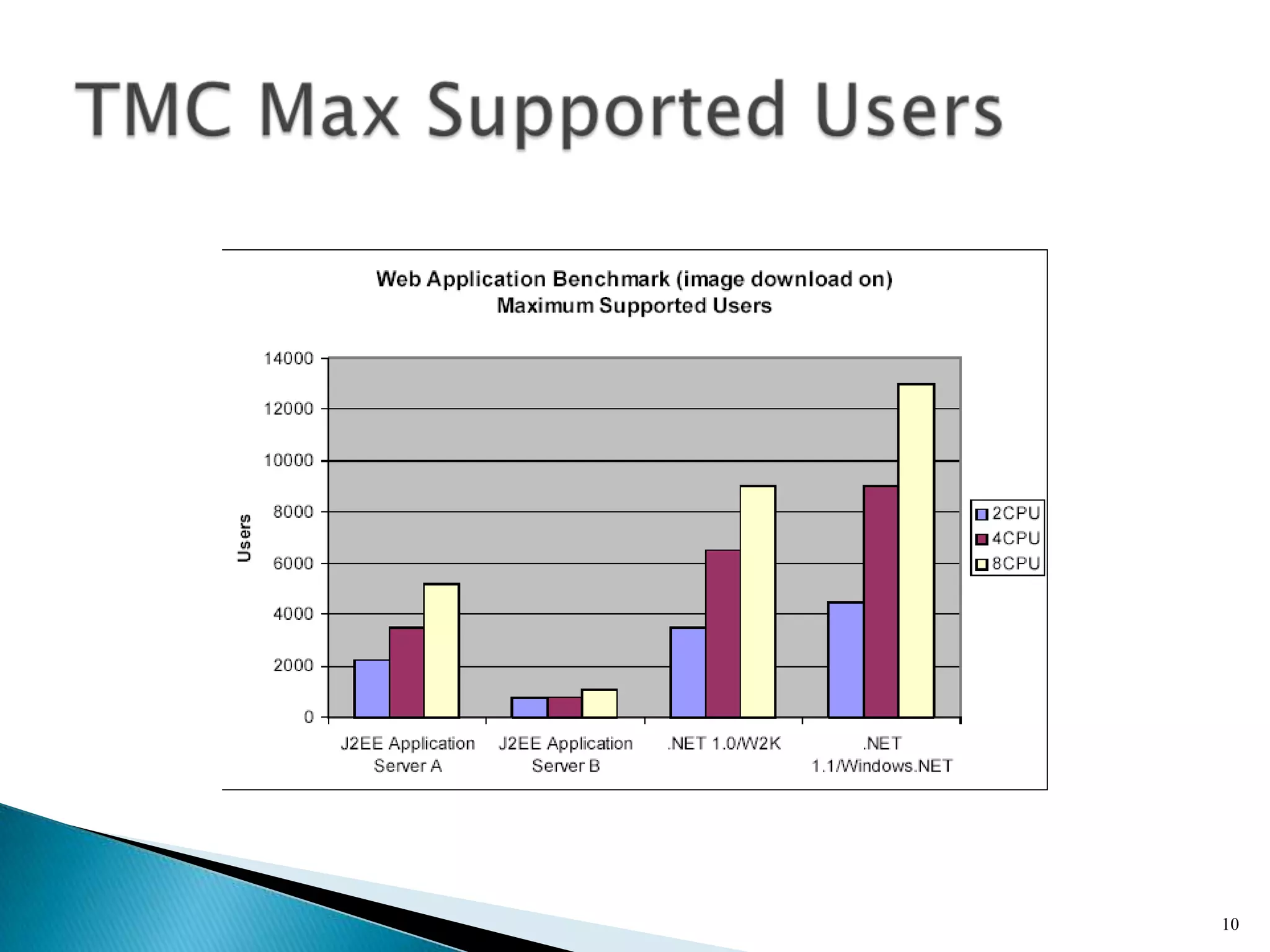 TMC Max Supported Users

Web Application Benchmark (image download on)
Maximum Supported Users

Users

14000
12000
10000
8000
6000
4000
2000
0

J2EE Application Server A
J2EE Application Server B
.NET 1.0/W2K
.NET 1.1/Windows.NET

2CPU
4CPU
8CPU

10